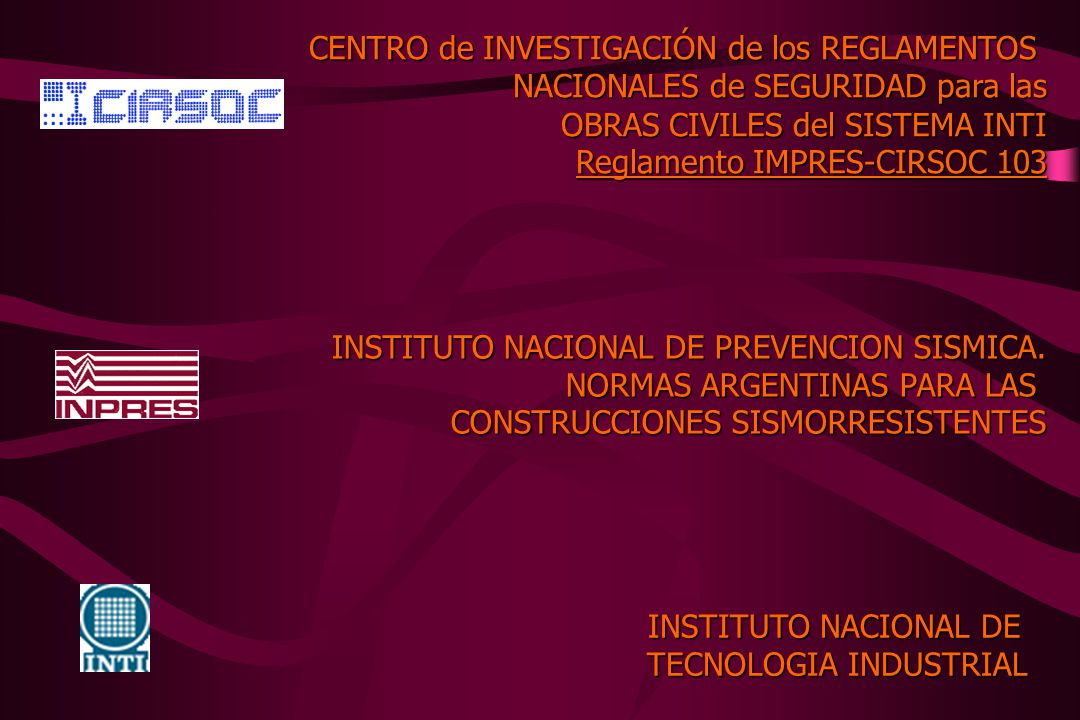 CIRSOC

CENTRO de INVESTIGACIÓN de los REGLAMENTOS NACIONALES de SEGURIDAD para las OBRAS CIVILES del SISTEMA INTI
Reglamento IMPRES-CIRSOC 103

INPRES

INSTITUTO NACIONAL DE PREVENCION SISMICA. NORMAS ARGENTINAS PARA LAS CONSTRUCCIONES SISMORRESISTENTES

INTI

INSTITUTO NACIONAL DE TECNOLOGIA INDUSTRIAL